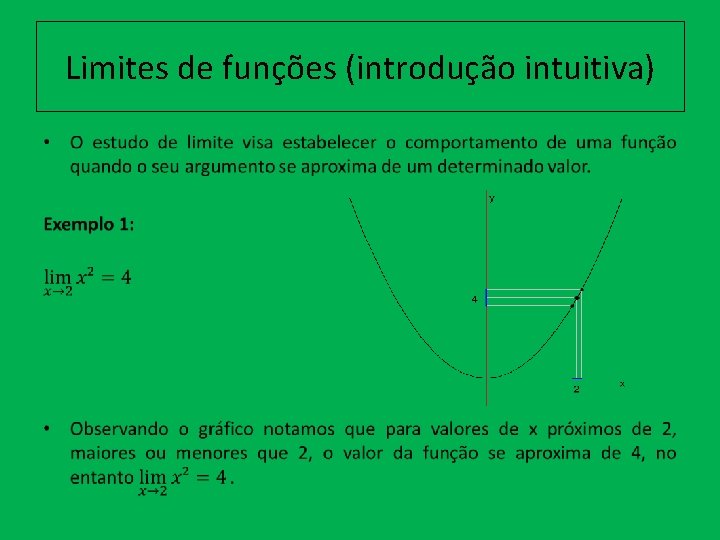 Limites de funções (introdução intuitiva)

• O estudo de limite visa estabelecer o comportamento de uma função quando o seu argumento se aproxima de um determinado valor.

Exemplo 1:

$\lim_{x \to 2} x^2 = 4$

y
4
2
x

• Observando o gráfico notamos que para valores de x próximos de 2, maiores ou menores que 2, o valor da função se aproxima de 4, no entanto $\lim_{x \to 2} x^2 = 4$.